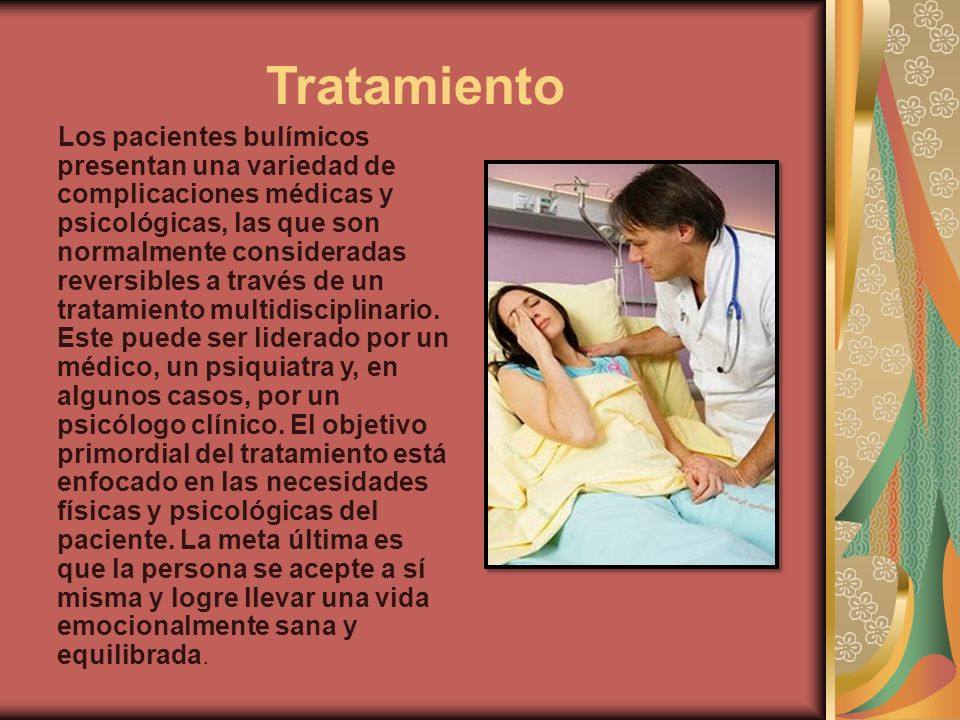 Tratamiento

Los pacientes bulímicos presentan una variedad de complicaciones médicas y psicológicas, las que son normalmente consideradas reversibles a través de un tratamiento multidisciplinario. Este puede ser liderado por un médico, un psiquiatra y, en algunos casos, por un psicólogo clínico. El objetivo primordial del tratamiento está enfocado en las necesidades físicas y psicológicas del paciente. La meta última es que la persona se acepte a sí misma y logre llevar una vida emocionalmente sana y equilibrada.